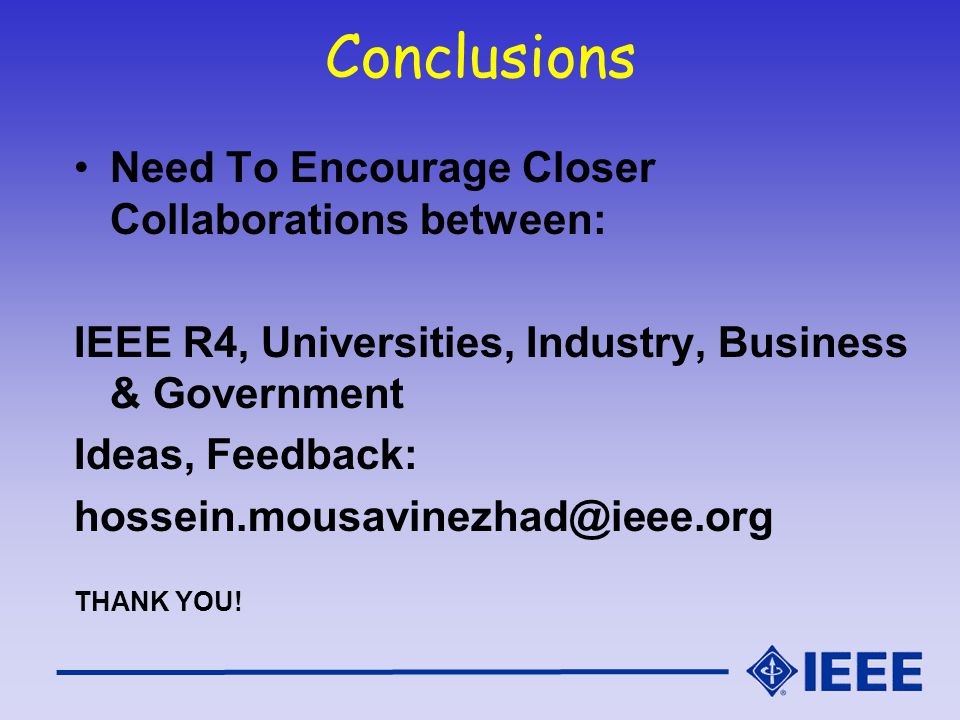 Conclusions

• Need To Encourage Closer Collaborations between:

IEEE R4, Universities, Industry, Business & Government

Ideas, Feedback:

hossein.mousavinezhad@ieee.org

THANK YOU!

IEEE